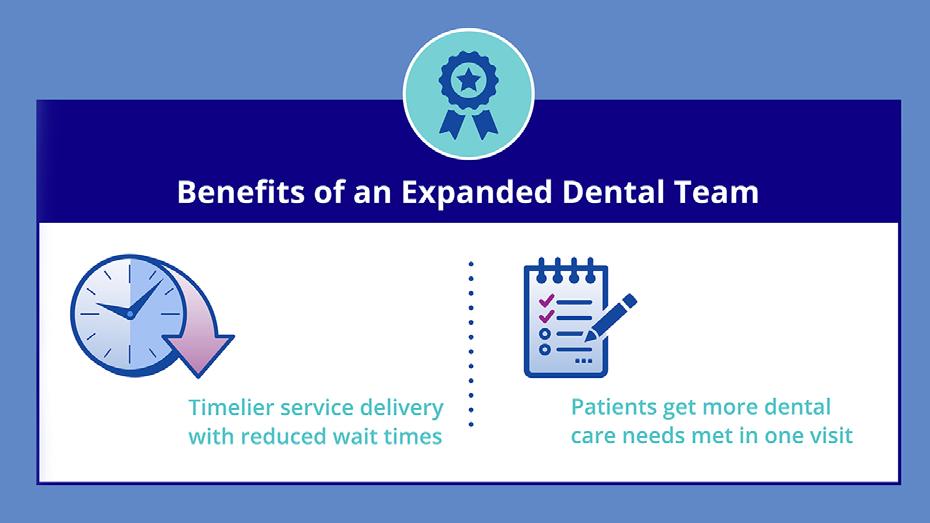 Benefits of an Expanded Dental Team

Timelier service delivery with reduced wait times

Patients get more dental care needs met in one visit